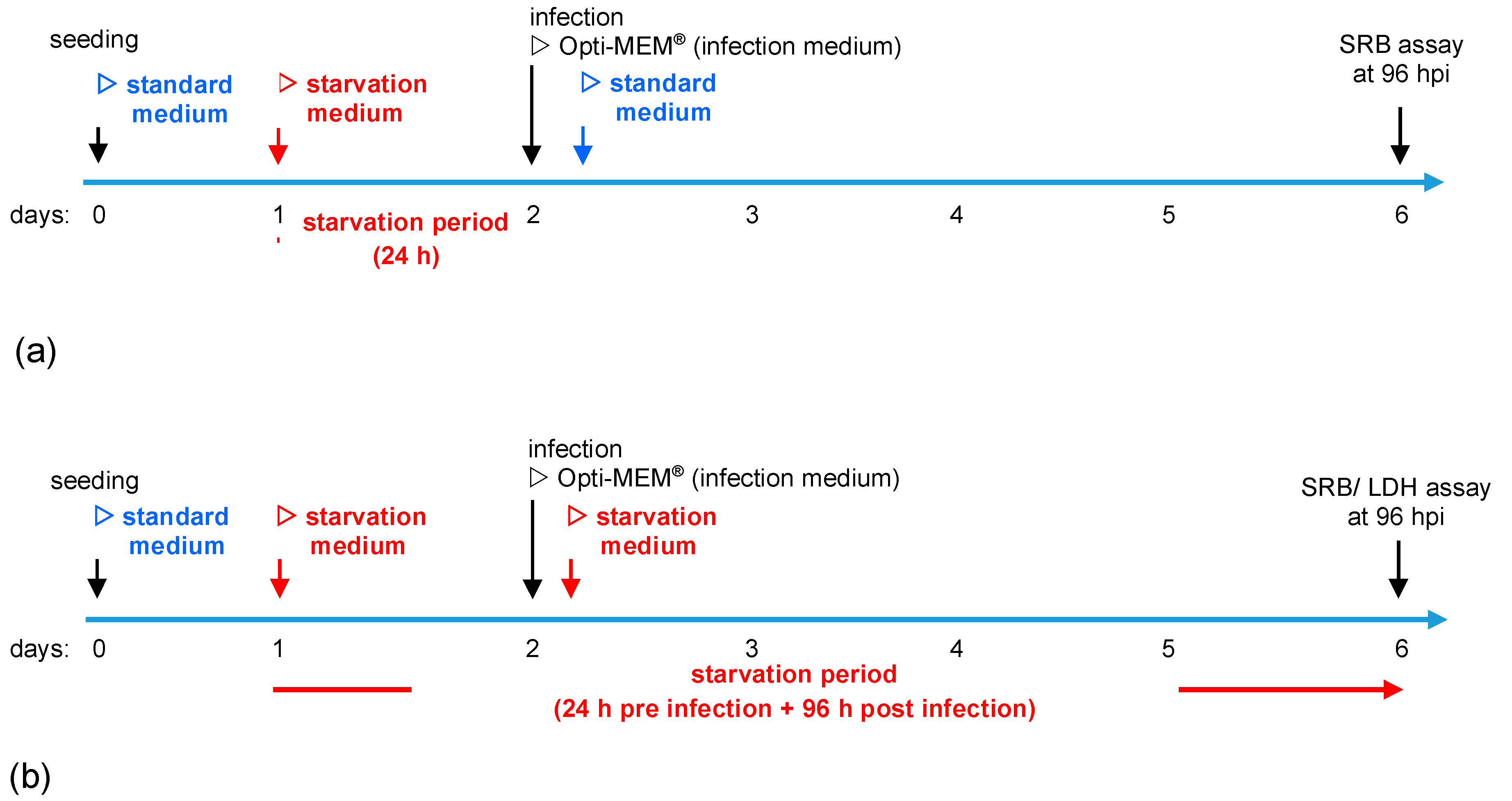 seeding
▷ standard medium
▷ starvation medium
infection
▷ Opti-MEM® (infection medium)
▷ standard medium
SRB assay at 96 hpi

days: 0 1 2 3 4 5 6

starvation period (24 h)

(a)

seeding
▷ standard medium
▷ starvation medium
infection
▷ Opti-MEM® (infection medium)
▷ starvation medium
SRB/ LDH assay at 96 hpi

days: 0 1 2 3 4 5 6

starvation period (24 h pre infection + 96 h post infection)

(b)